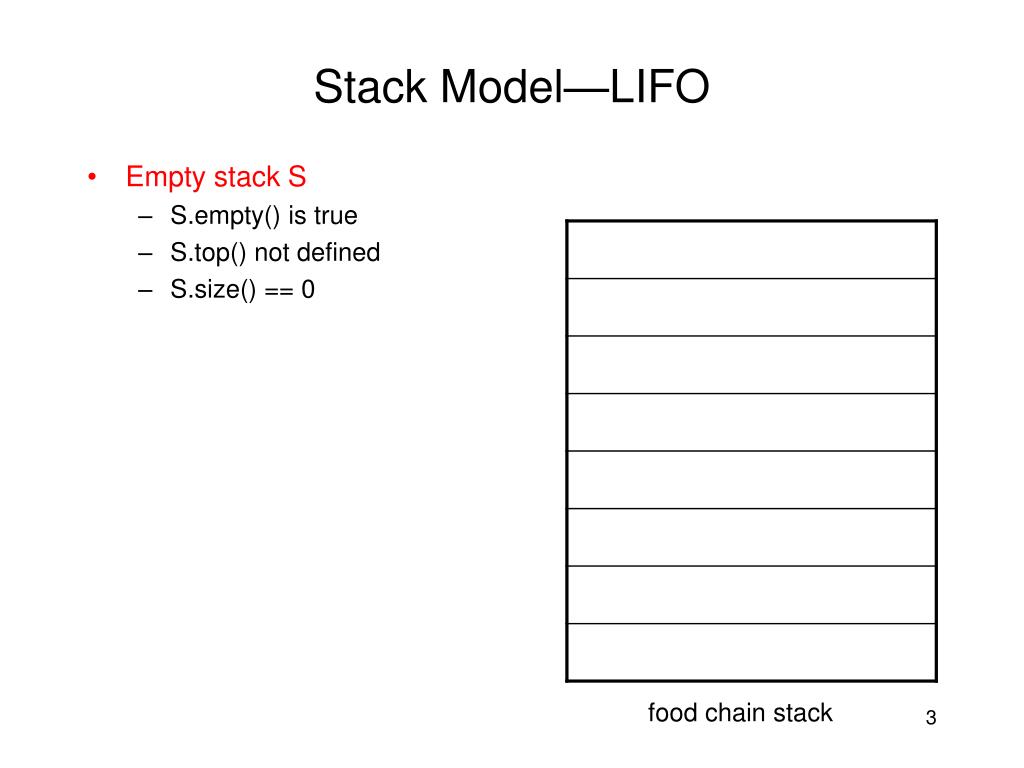 Stack Model—LIFO

• Empty stack S
  – S.empty() is true
  – S.top() not defined
  – S.size() == 0

food chain stack

3